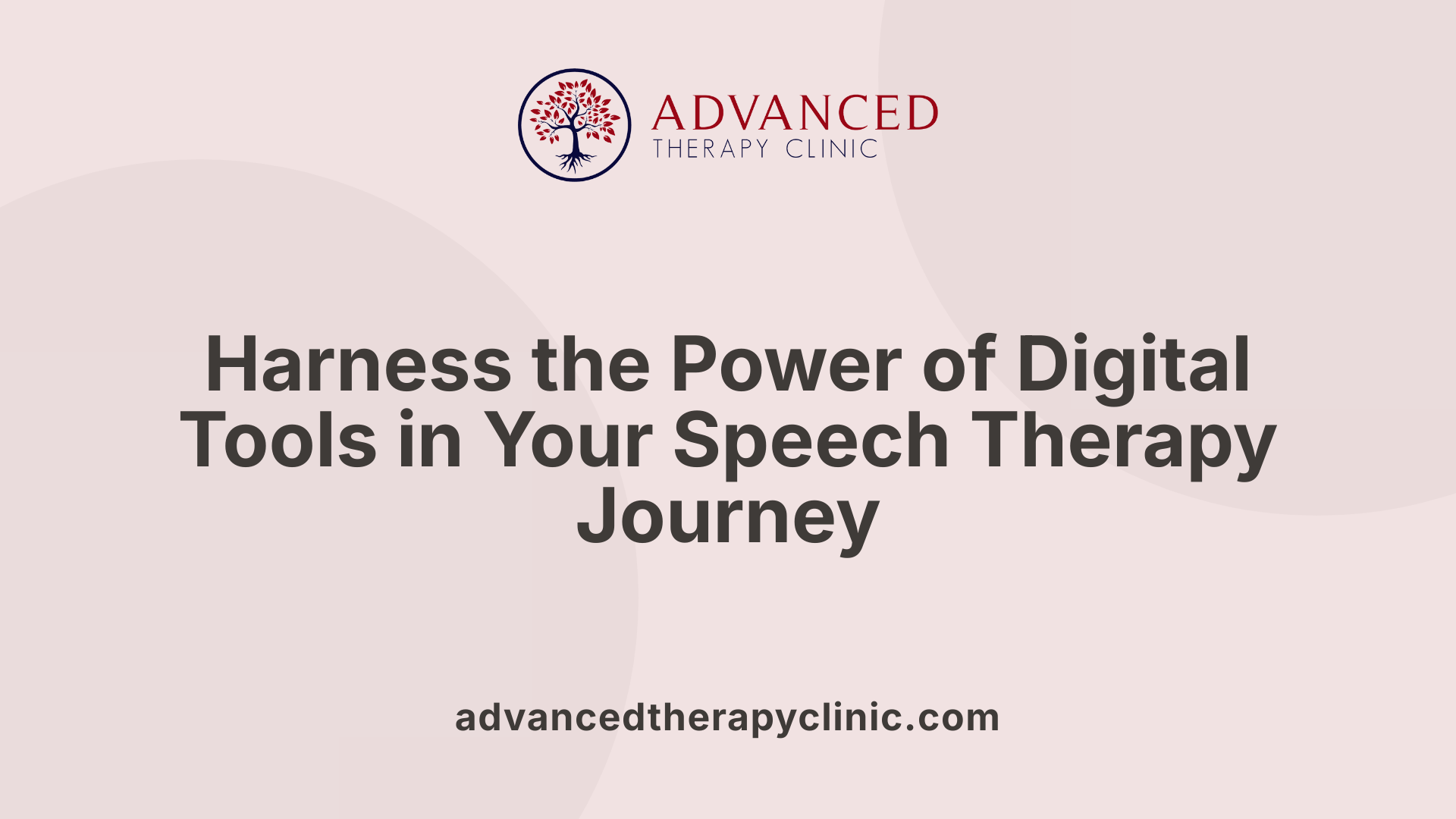 ADVANCED
THERAPY CLINIC

Harness the Power of Digital Tools in Your Speech Therapy Journey

advancedtherapyclinic.com